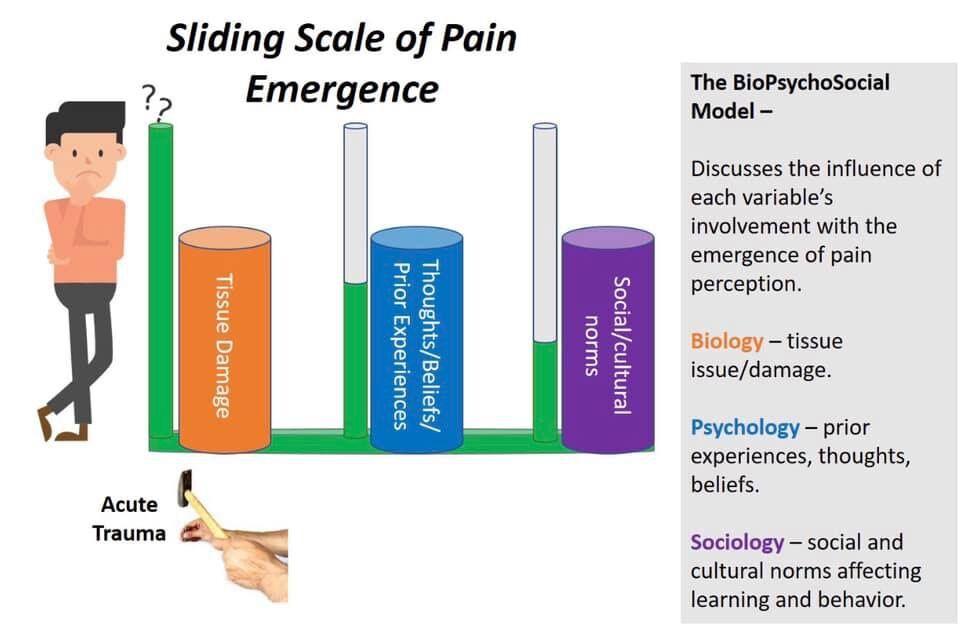 Sliding Scale of Pain Emergence

??

Tissue Damage

Thoughts/Beliefs/ Prior Experiences

Social/cultural norms

Acute Trauma

The BioPsychoSocial Model –

Discusses the influence of each variable's involvement with the emergence of pain perception.

Biology – tissue issue/damage.

Psychology – prior experiences, thoughts, beliefs.

Sociology – social and cultural norms affecting learning and behavior.